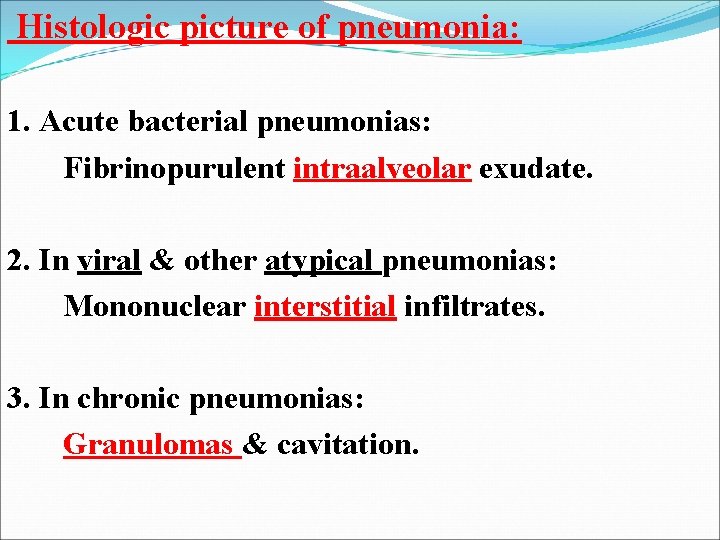 Histologic picture of pneumonia:

1. Acute bacterial pneumonias:
Fibrinopurulent intraalveolar exudate.

2. In viral & other atypical pneumonias:
Mononuclear interstitial infiltrates.

3. In chronic pneumonias:
Granulomas & cavitation.